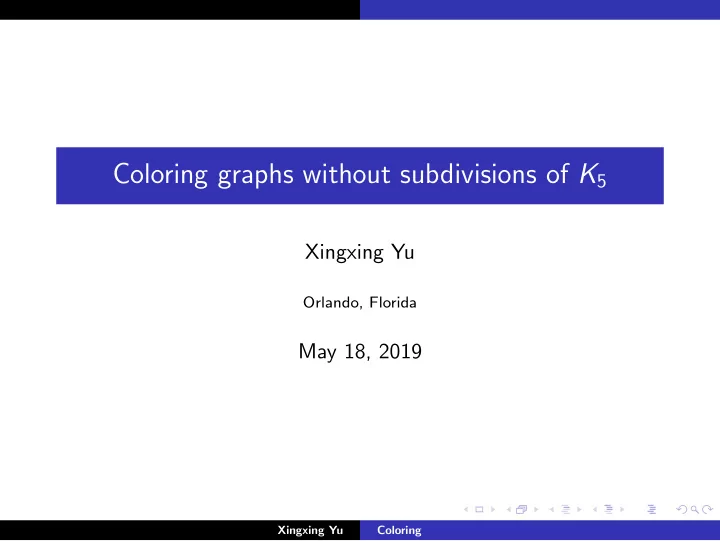 Coloring graphs without subdivisions of $K_5$

Xingxing Yu

Orlando, Florida

May 18, 2019

Xingxing Yu Coloring